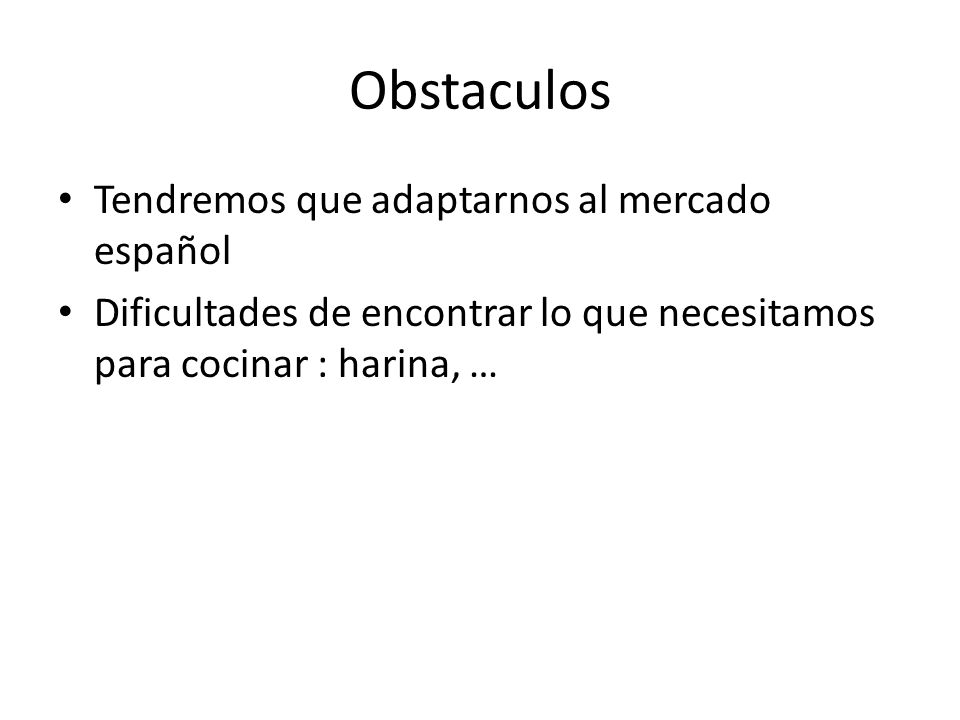 Obstaculos

• Tendremos que adaptarnos al mercado español

• Dificultades de encontrar lo que necesitamos para cocinar : harina, …